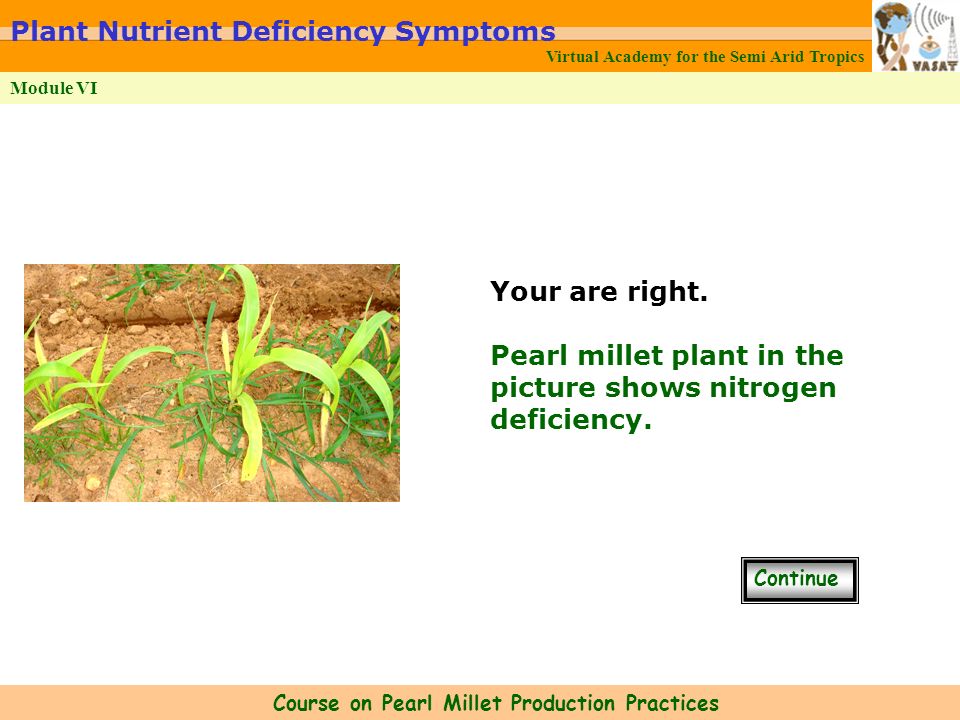 Plant Nutrient Deficiency Symptoms

Virtual Academy for the Semi Arid Tropics

VASAT

Module VI

Your are right.

Pearl millet plant in the picture shows nitrogen deficiency.

Continue

Course on Pearl Millet Production Practices